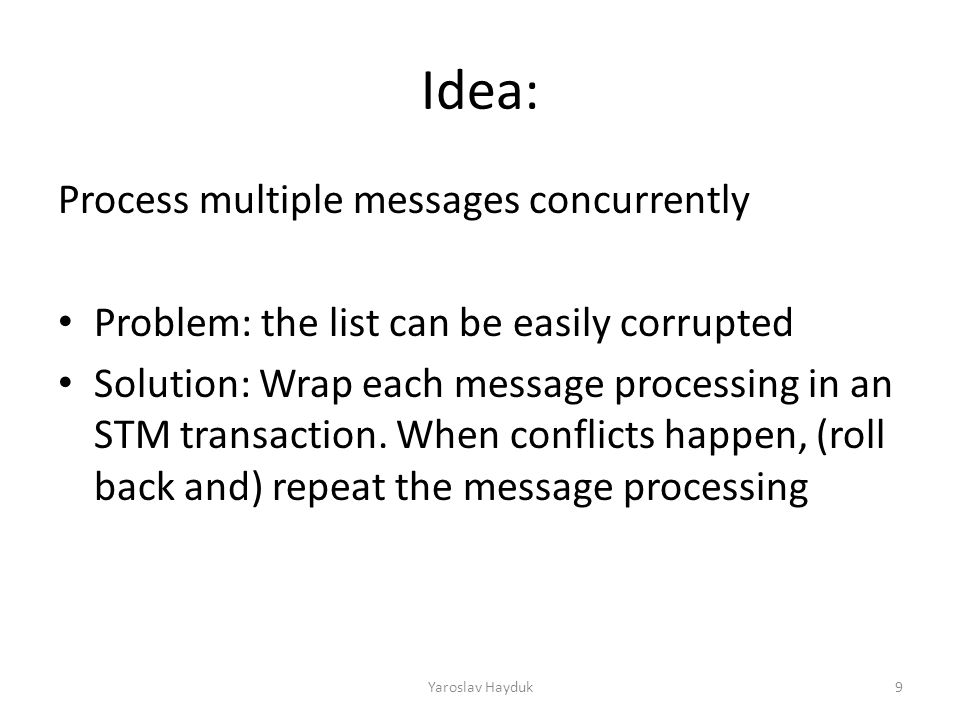 Idea:

Process multiple messages concurrently

• Problem: the list can be easily corrupted
• Solution: Wrap each message processing in an STM transaction. When conflicts happen, (roll back and) repeat the message processing

Yaroslav Hayduk

9